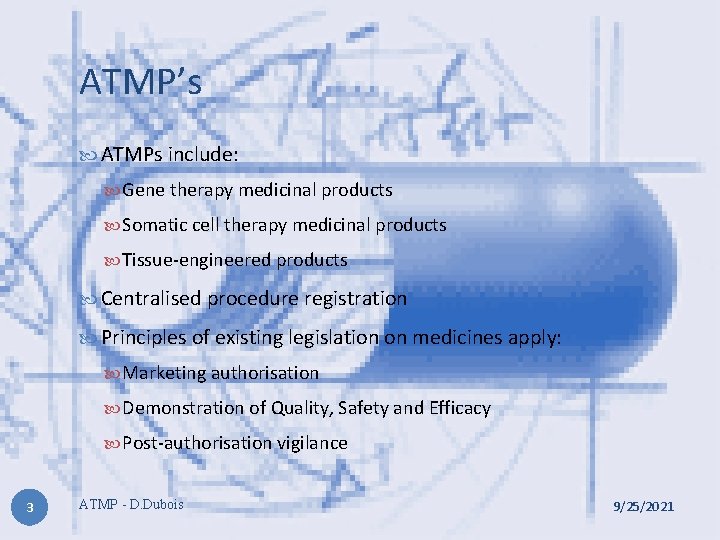 ATMP's

ATMPs include:

Gene therapy medicinal products

Somatic cell therapy medicinal products

Tissue-engineered products

Centralised procedure registration

Principles of existing legislation on medicines apply:

Marketing authorisation

Demonstration of Quality, Safety and Efficacy

Post-authorisation vigilance

3

ATMP - D.Dubois

9/25/2021